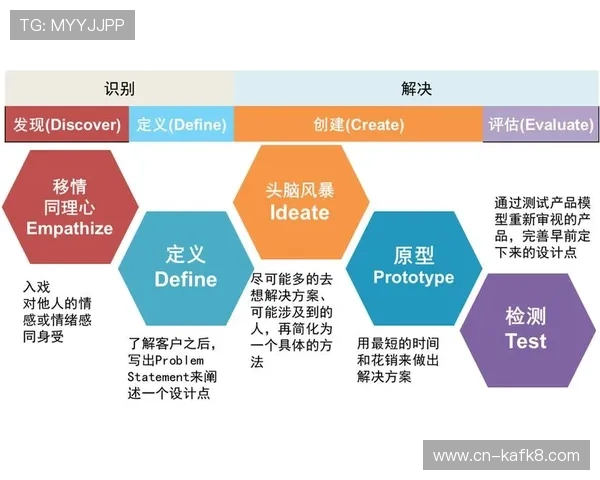 TG: MYYJJPP

识别

解决

发现(Discover)

定义(Define)

创建(Create)

评估(Evaluate)

移情
同理心
Empathize

入戏
对他人的情感或情绪感同身受

定义
Define

了解客户之后，写出Problem Statement来阐述一个设计点

头脑风暴
Ideate

尽可能多的去想解决方案、可能涉及到的人，再简化为一个具体的方法

原型
Prototype

用最短的时间和花销来做出解决方案

通过测试产品模型重新审视的产品，完善早前定下来的设计点

检测
Test

www.cn-kafk8.com